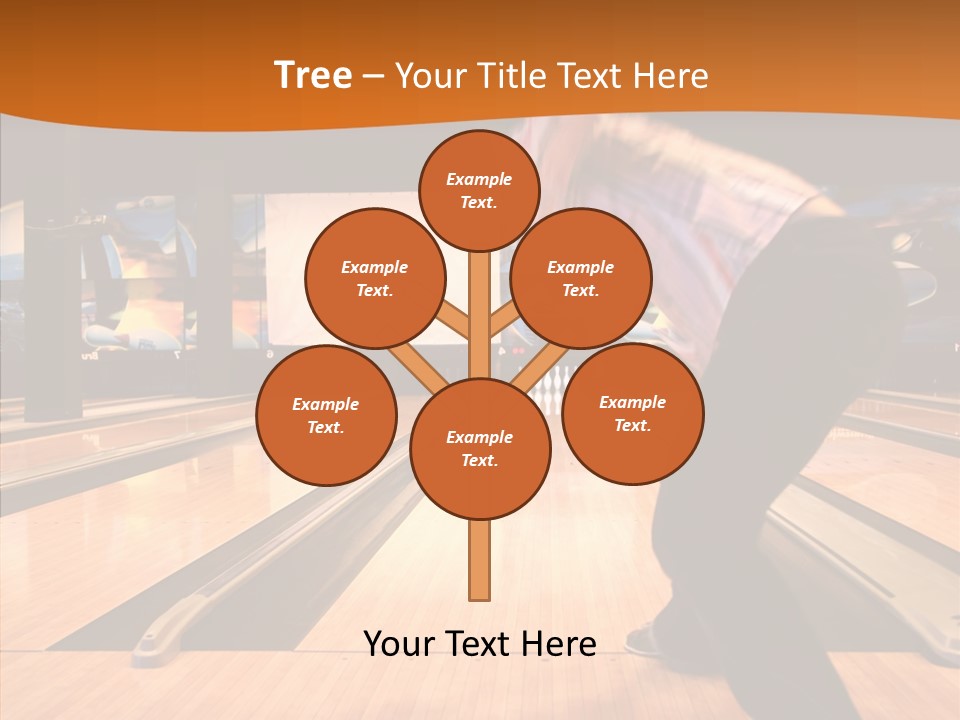 Tree – Your Title Text Here

Example Text.

Example Text.

Example Text.

Example Text.

Example Text.

Example Text.

Your Text Here